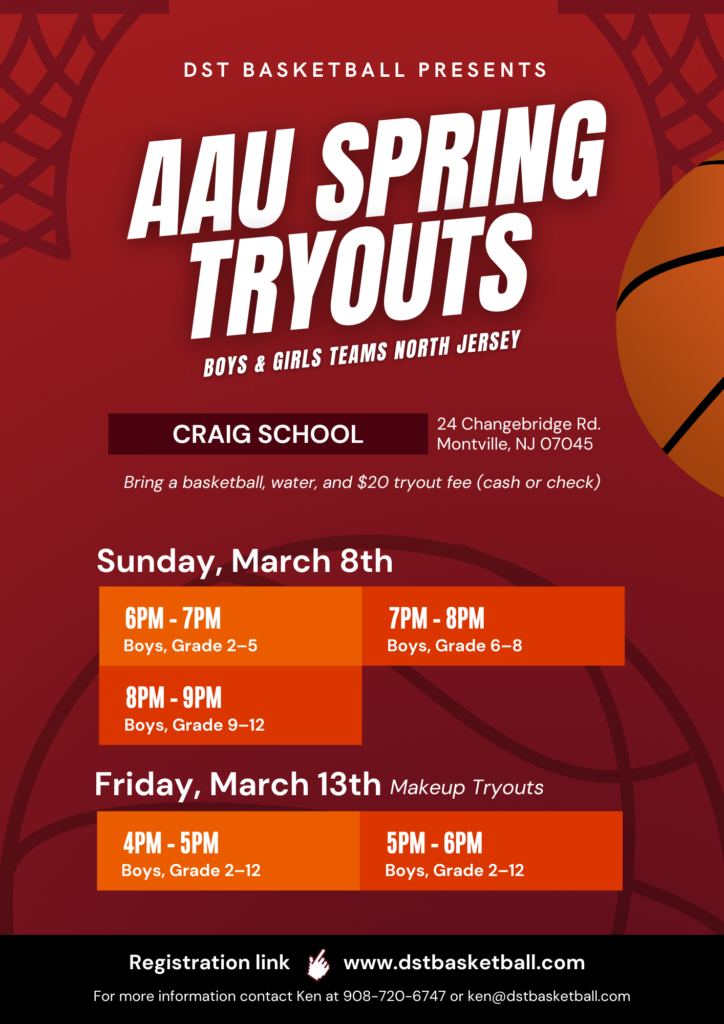 DST BASKETBALL PRESENTS

AAU SPRING TRYOUTS

BOYS & GIRLS TEAMS NORTH JERSEY

CRAIG SCHOOL

24 Changebridge Rd.
Montville, NJ 07045

Bring a basketball, water, and $20 tryout fee (cash or check)

Sunday, March 8th

6PM - 7PM
Boys, Grade 2–5

7PM - 8PM
Boys, Grade 6–8

8PM - 9PM
Boys, Grade 9–12

Friday, March 13th Makeup Tryouts

4PM - 5PM
Boys, Grade 2–12

5PM - 6PM
Boys, Grade 2–12

Registration link www.dstbasketball.com

For more information contact Ken at 908-720-6747 or ken@dstbasketball.com